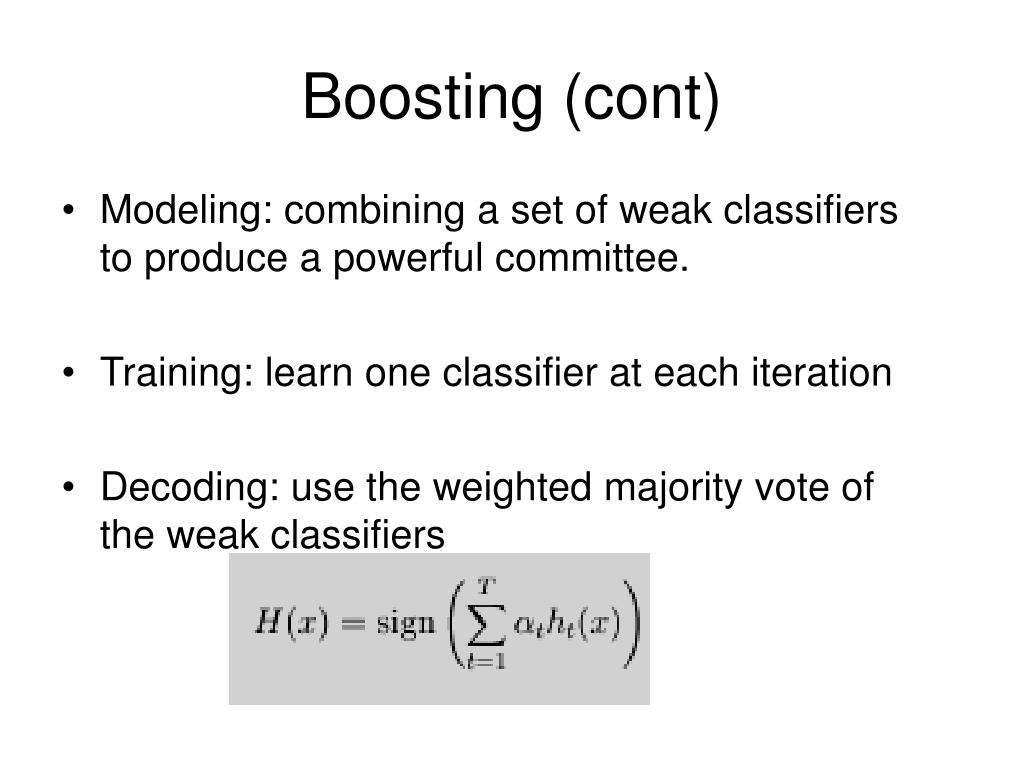 Boosting (cont)

• Modeling: combining a set of weak classifiers to produce a powerful committee.

• Training: learn one classifier at each iteration

• Decoding: use the weighted majority vote of the weak classifiers

$H(x) = \text{sign}\left(\sum_{t=1}^{T} \alpha_t h_t(x)\right)$